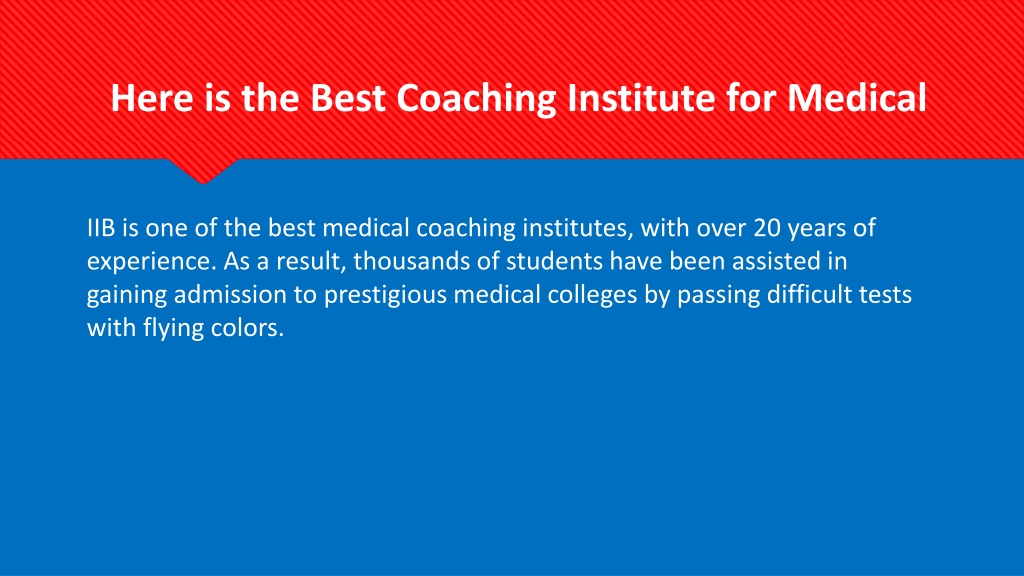 Here is the Best Coaching Institute for Medical

IIB is one of the best medical coaching institutes, with over 20 years of experience. As a result, thousands of students have been assisted in gaining admission to prestigious medical colleges by passing difficult tests with flying colors.